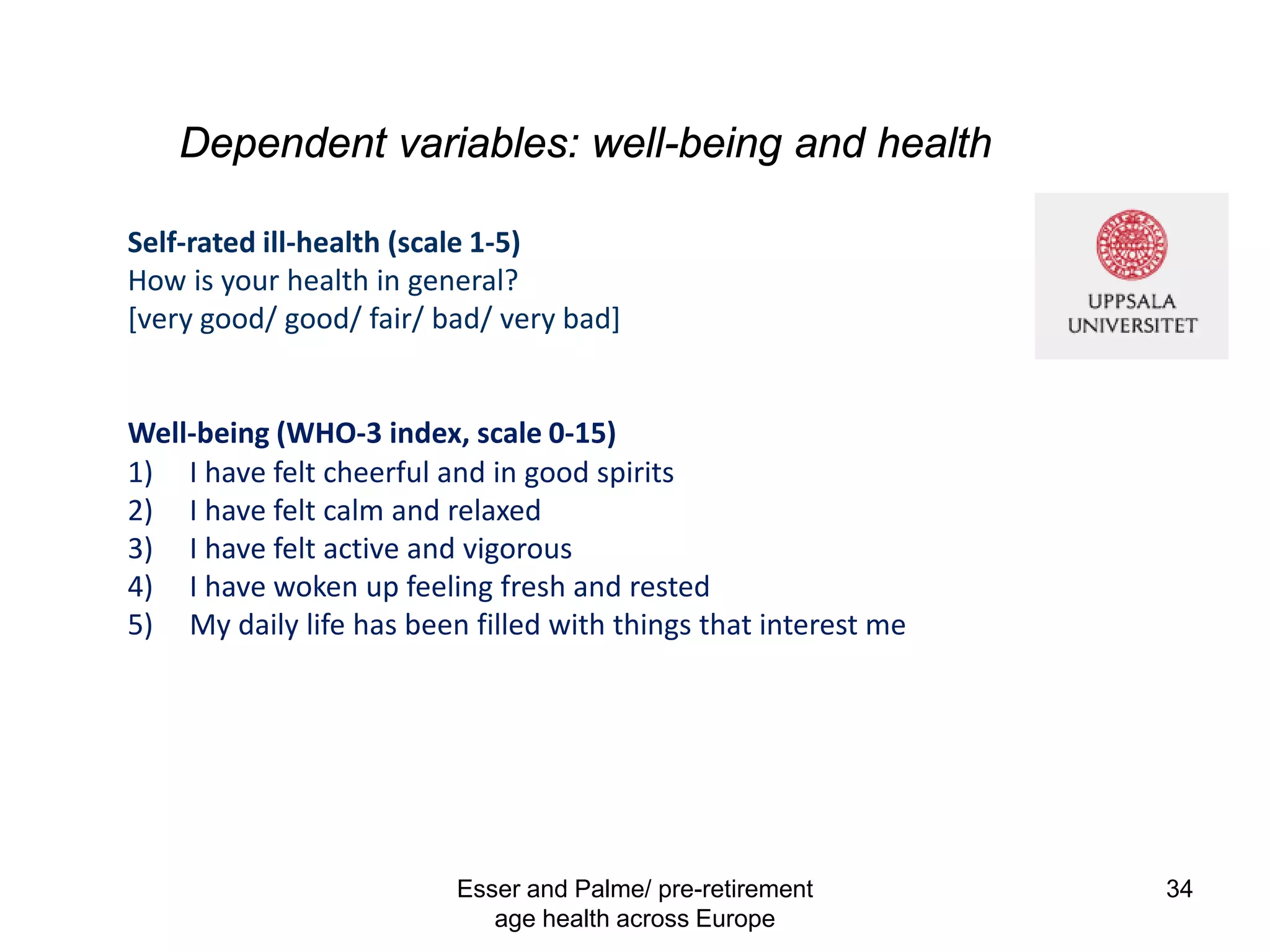 Dependent variables: well-being and health

UPPSALA UNIVERSITET

Self-rated ill-health (scale 1-5)
How is your health in general?
[very good/ good/ fair/ bad/ very bad]

Well-being (WHO-3 index, scale 0-15)
1) I have felt cheerful and in good spirits
2) I have felt calm and relaxed
3) I have felt active and vigorous
4) I have woken up feeling fresh and rested
5) My daily life has been filled with things that interest me

Esser and Palme/ pre-retirement age health across Europe

34